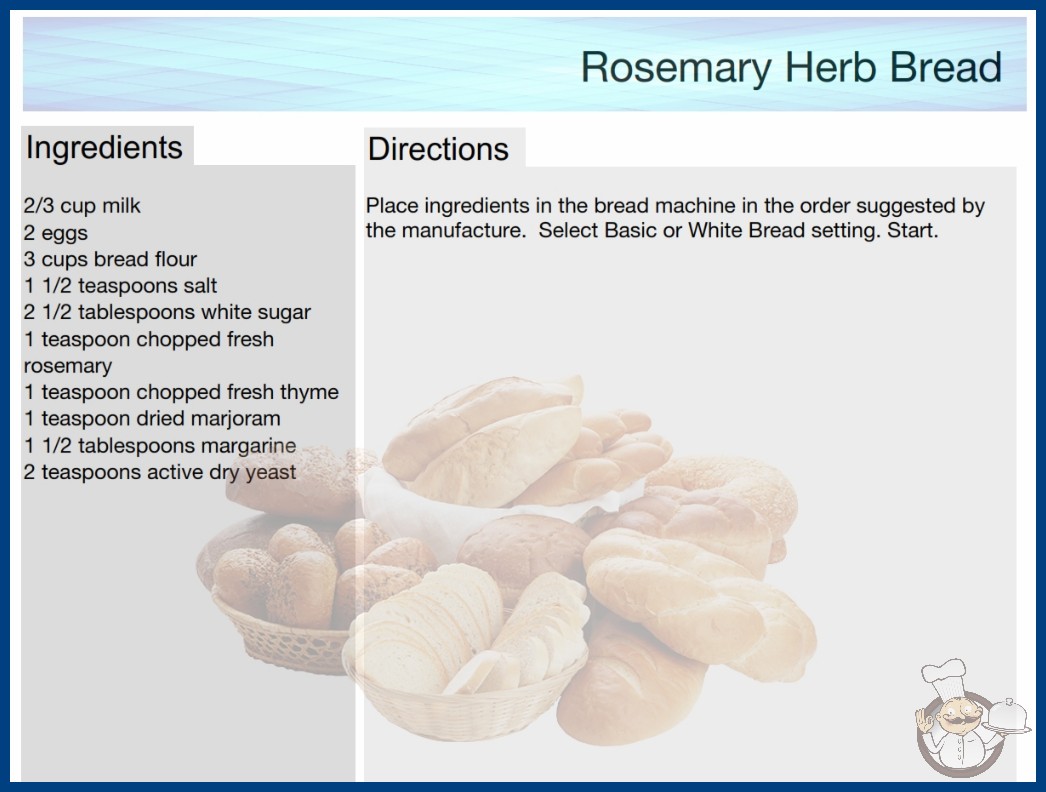 Rosemary Herb Bread

Ingredients

2/3 cup milk
2 eggs
3 cups bread flour
1 1/2 teaspoons salt
2 1/2 tablespoons white sugar
1 teaspoon chopped fresh rosemary
1 teaspoon chopped fresh thyme
1 teaspoon dried marjoram
1 1/2 tablespoons margarine
2 teaspoons active dry yeast

Directions

Place ingredients in the bread machine in the order suggested by the manufacture. Select Basic or White Bread setting. Start.